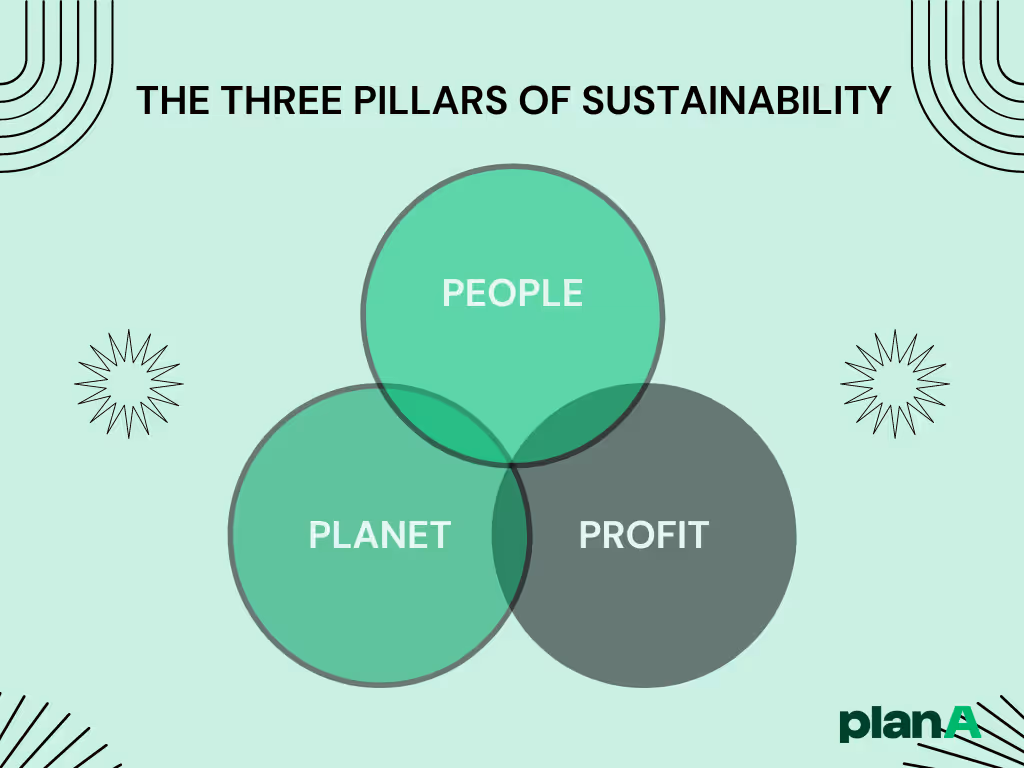 THE THREE PILLARS OF SUSTAINABILITY

PEOPLE

PLANET

PROFIT

planA